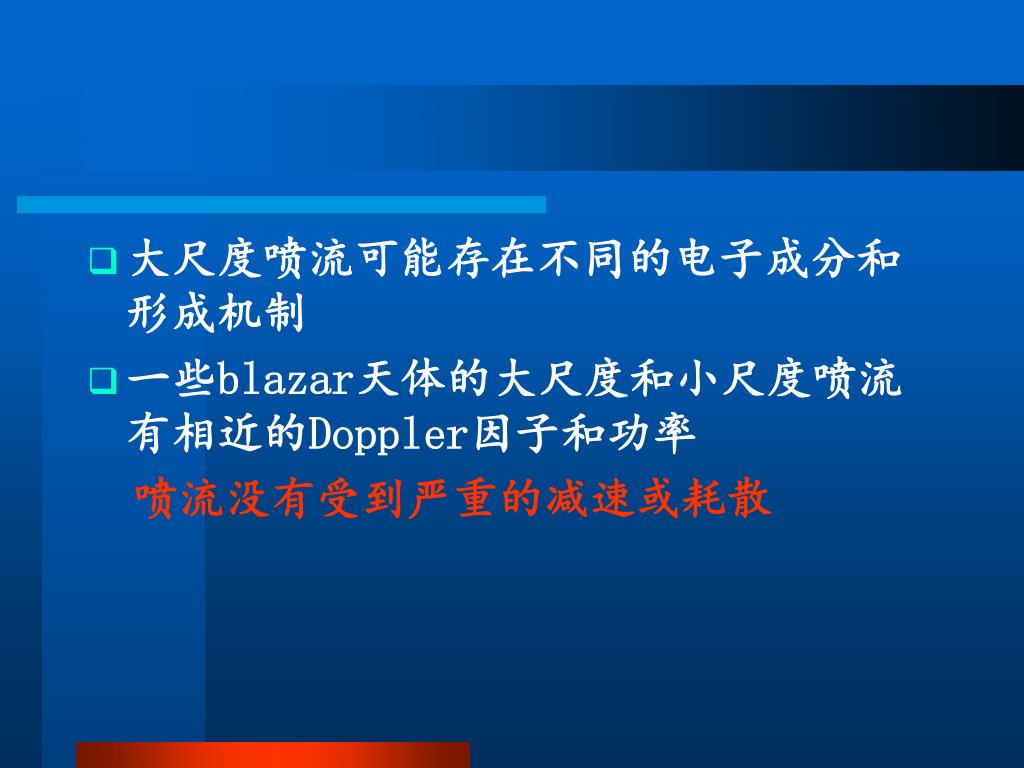 大尺度喷流可能存在不同的电子成分和形成机制

一些blazar天体的大尺度和小尺度喷流有相近的Doppler因子和功率

喷流没有受到严重的减速或耗散